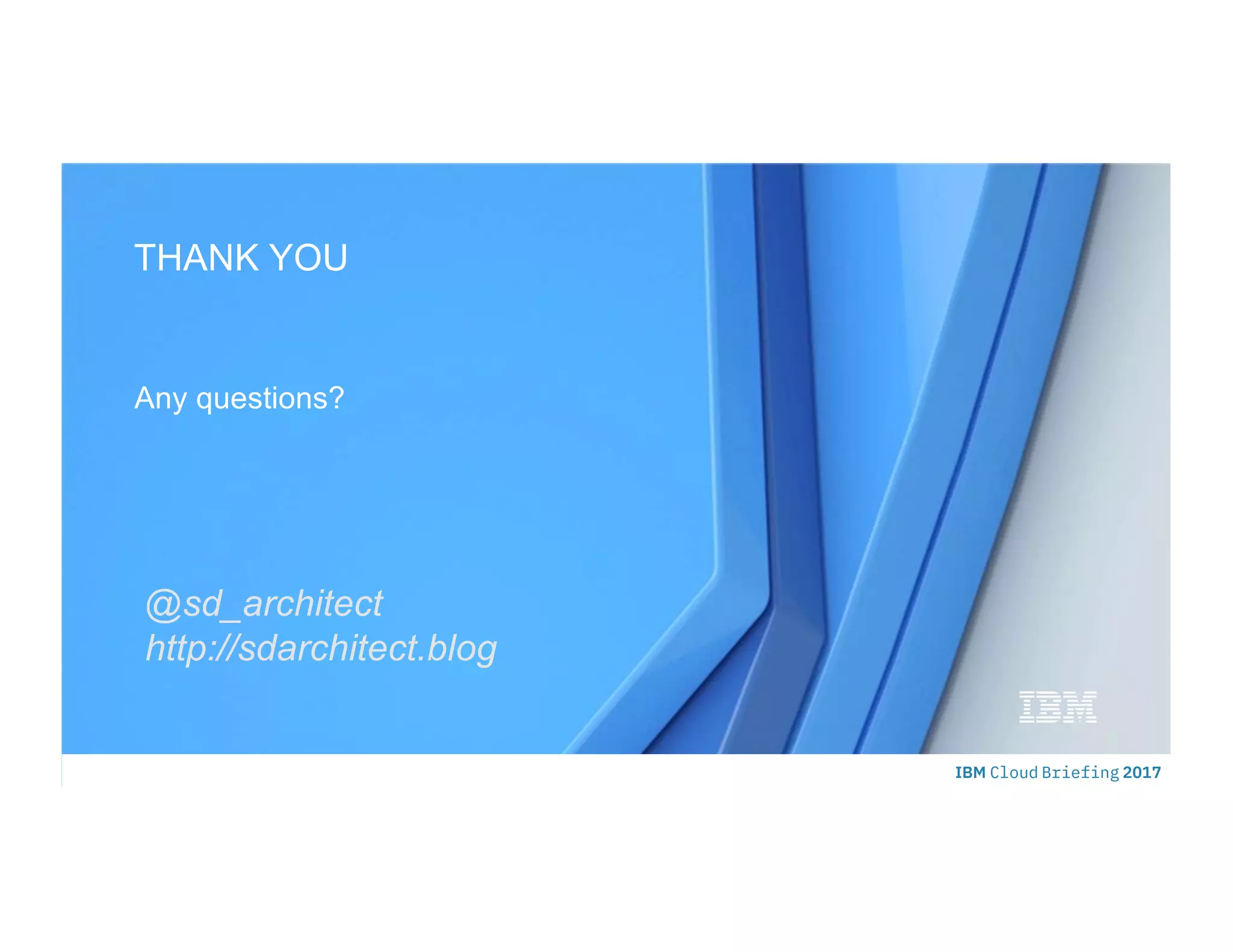 THANK YOU

Any questions?

@sd_architect
http://sdarchitect.blog

IBM

IBM Cloud Briefing 2017